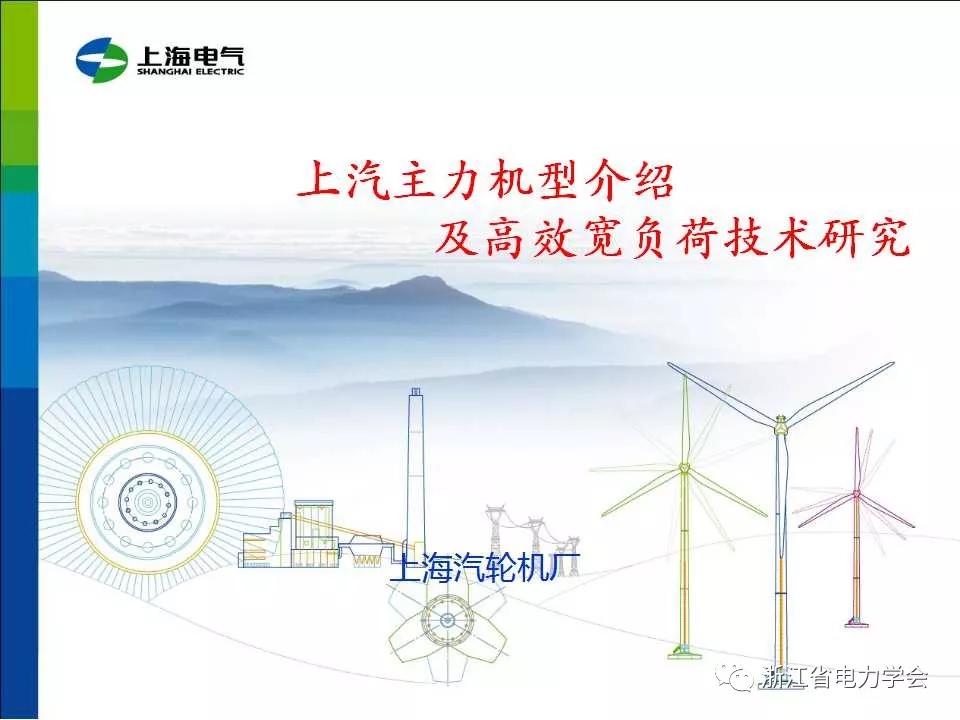 上海电气
SHANGHAI ELECTRIC

上汽主力机型介绍
及高效宽负荷技术研究

上海汽轮机厂

浙江省电力学会